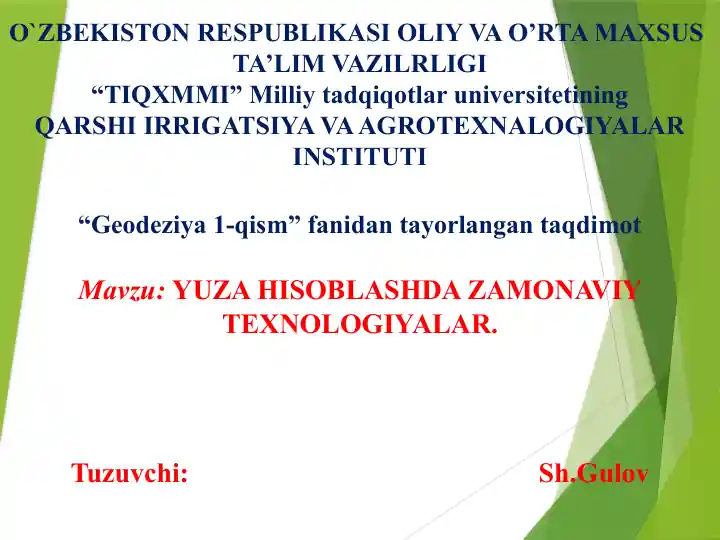 O`ZBEKISTON RESPUBLIKASI OLIY VA O’RTA MAXSUS TA’LIM VAZILRLIGI
“TIQXMMI” Milliy tadqiqotlar universitetining QARSHI IRRIGATSIYA VA AGROTEXNALOGIYALAR INSTITUTI

“Geodeziya 1-qism” fanidan tayorlangan taqdimot

Mavzu: YUZA HISOBLASHDA ZAMONAVIY TEXNOLOGIYALAR.

Tuzuvchi: Sh.Gulov